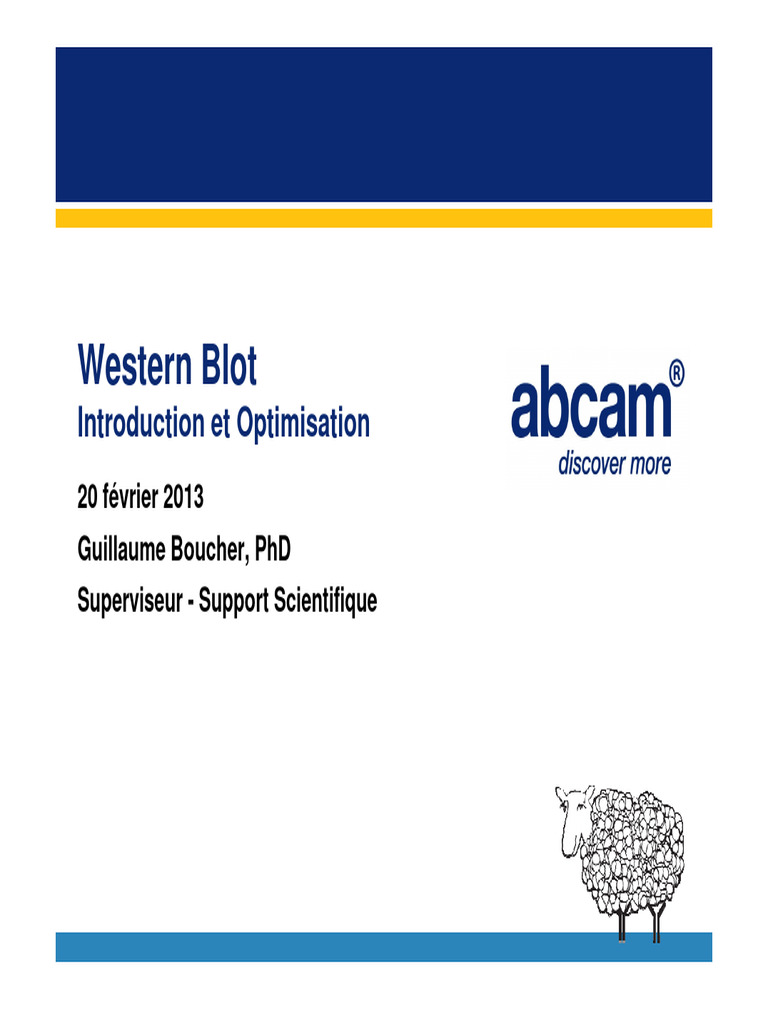 Western Blot
Introduction et Optimisation

20 février 2013

Guillaume Boucher, PhD

Superviseur - Support Scientifique

abcam®
discover more